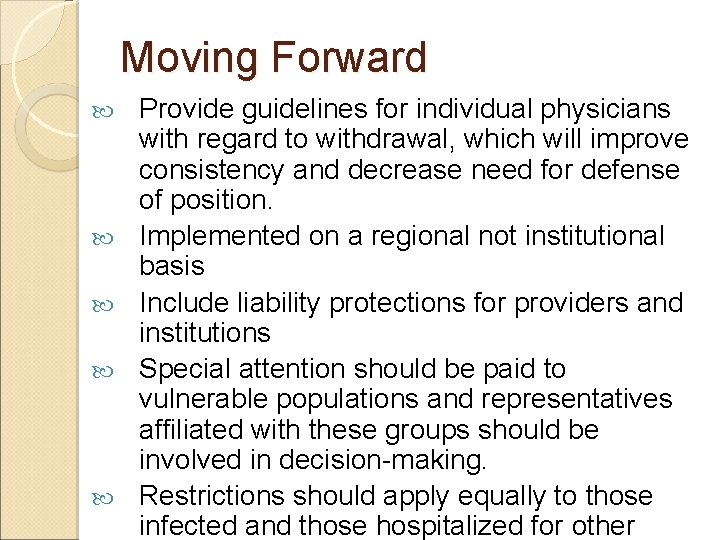 Moving Forward

Provide guidelines for individual physicians with regard to withdrawal, which will improve consistency and decrease need for defense of position.

Implemented on a regional not institutional basis

Include liability protections for providers and institutions

Special attention should be paid to vulnerable populations and representatives affiliated with these groups should be involved in decision-making.

Restrictions should apply equally to those infected and those hospitalized for other